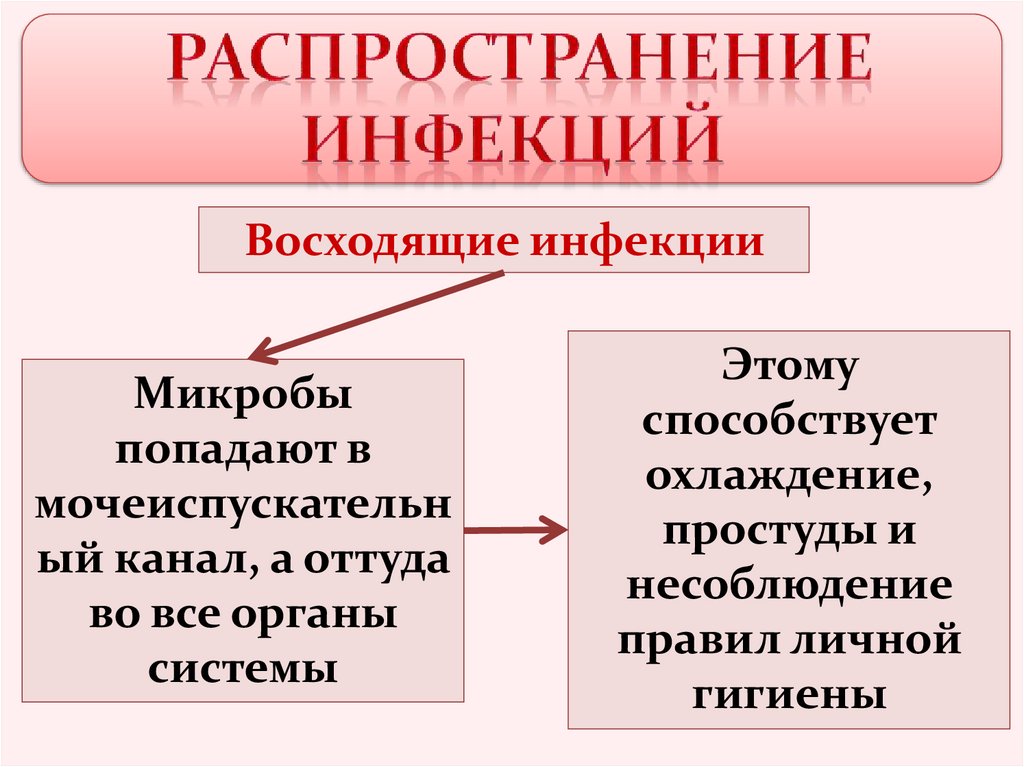 РАСПРОСТРАНЕНИЕ ИНФЕКЦИЙ

Восходящие инфекции

Микробы попадают в мочеиспускательный канал, а оттуда во все органы системы

Этому способствует охлаждение, простуды и несоблюдение правил личной гигиены